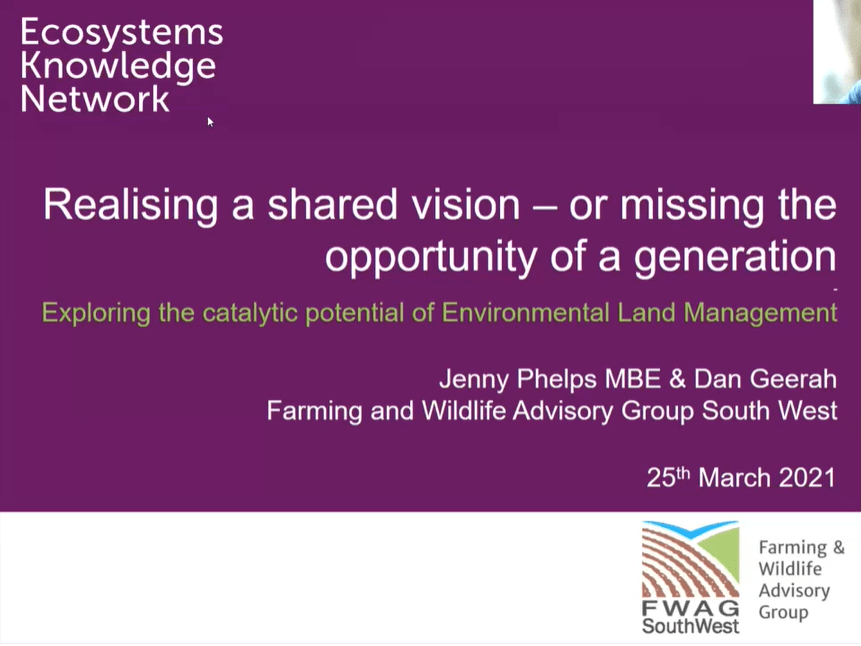 Ecosystems Knowledge Network

Realising a shared vision – or missing the opportunity of a generation

Exploring the catalytic potential of Environmental Land Management

Jenny Phelps MBE & Dan Geerah
Farming and Wildlife Advisory Group South West

25$^{th}$ March 2021

FWAG SouthWest

Farming & Wildlife Advisory Group